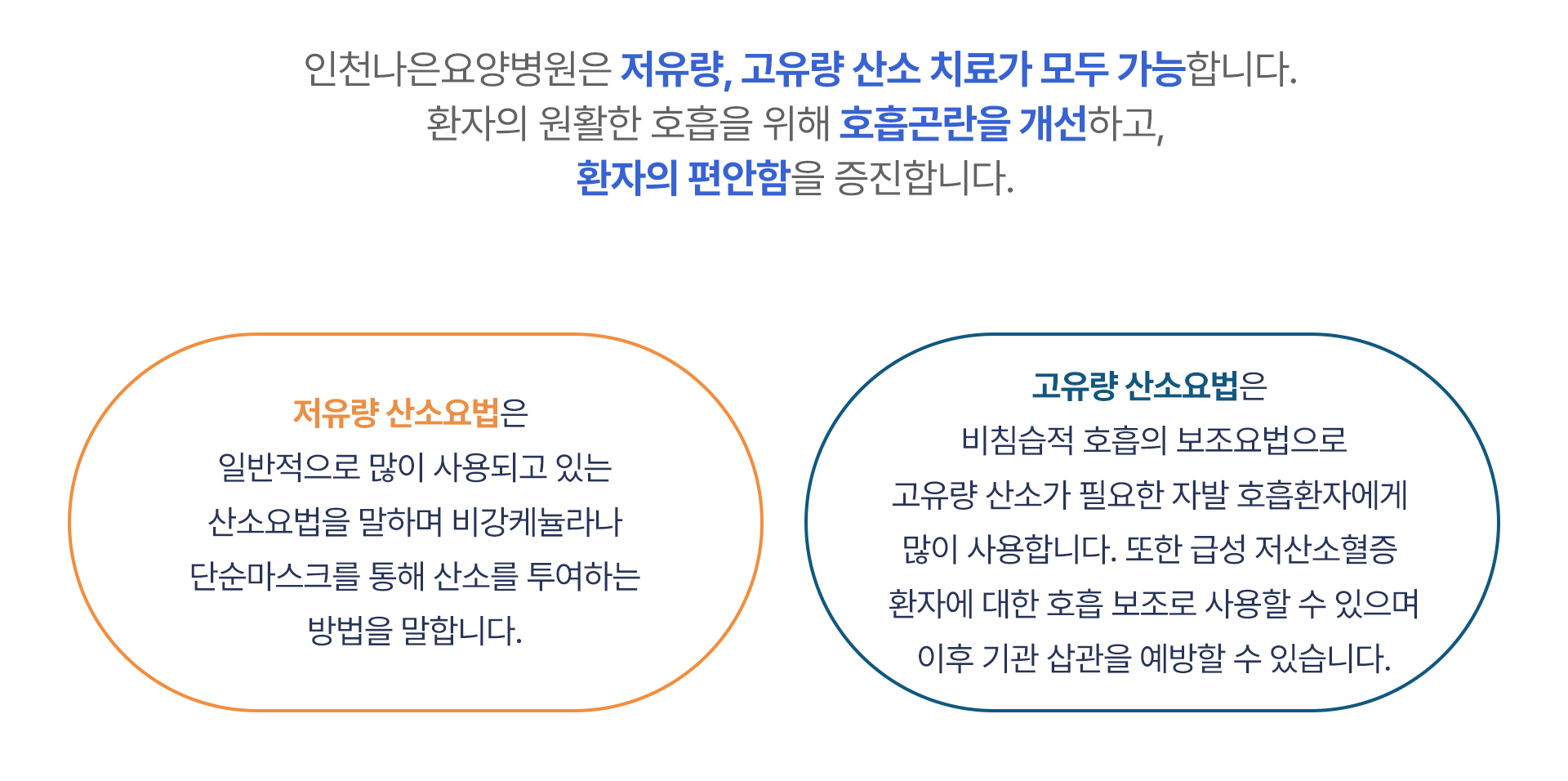 인천나은요양병원은 저유량, 고유량 산소 치료가 모두 가능합니다.
환자의 원활한 호흡을 위해 호흡곤란을 개선하고,
환자의 편안함을 증진합니다.

저유량 산소요법은
일반적으로 많이 사용되고 있는
산소요법을 말하며 비강케뉼라나
단순마스크를 통해 산소를 투여하는
방법을 말합니다.

고유량 산소요법은
비침습적 호흡의 보조요법으로
고유량 산소가 필요한 자발 호흡환자에게
많이 사용합니다. 또한 급성 저산소혈증
환자에 대한 호흡 보조로 사용할 수 있으며
이후 기관 삽관을 예방할 수 있습니다.